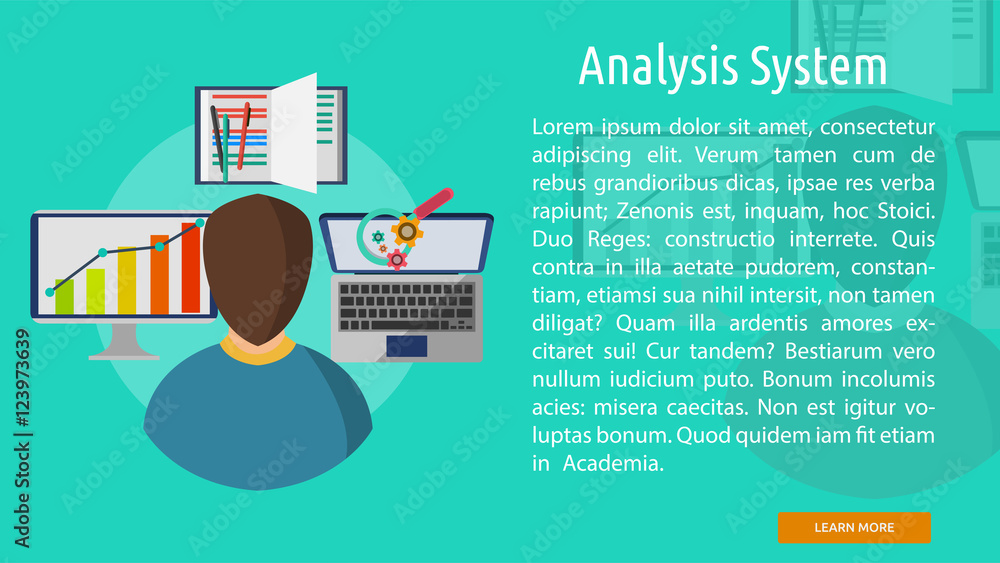 Analysis System

Lorem ipsum dolor sit amet, consectetur adipiscing elit. Verum tamen cum de rebus grandioribus dicas, ipsae res verba rapiunt; Zenonis est, inquam, hoc Stoici. Duo Reges: constructio interrete. Quis contra in illa aetate pudorem, constantiam, etiamsi sua nihil intersit, non tamen diligat? Quam illa ardentis amores excitaret sui! Cur tandem? Bestiarum vero nullum iudicium puto. Bonum incolumis acies: misera caecitas. Non est igitur voluptas bonum. Quod quidem iam fit etiam in Academia.

LEARN MORE

Adobe Stock | #123973639